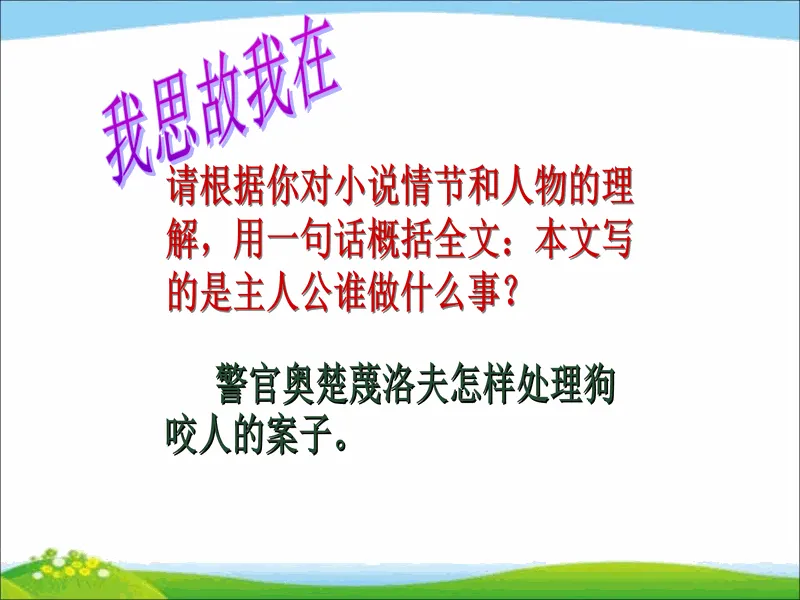 我思故我在

请根据你对小说情节和人物的理解，用一句话概括全文：本文写的是主人公谁做什么事？

警官奥楚蔑洛夫怎样处理狗咬人的案子。